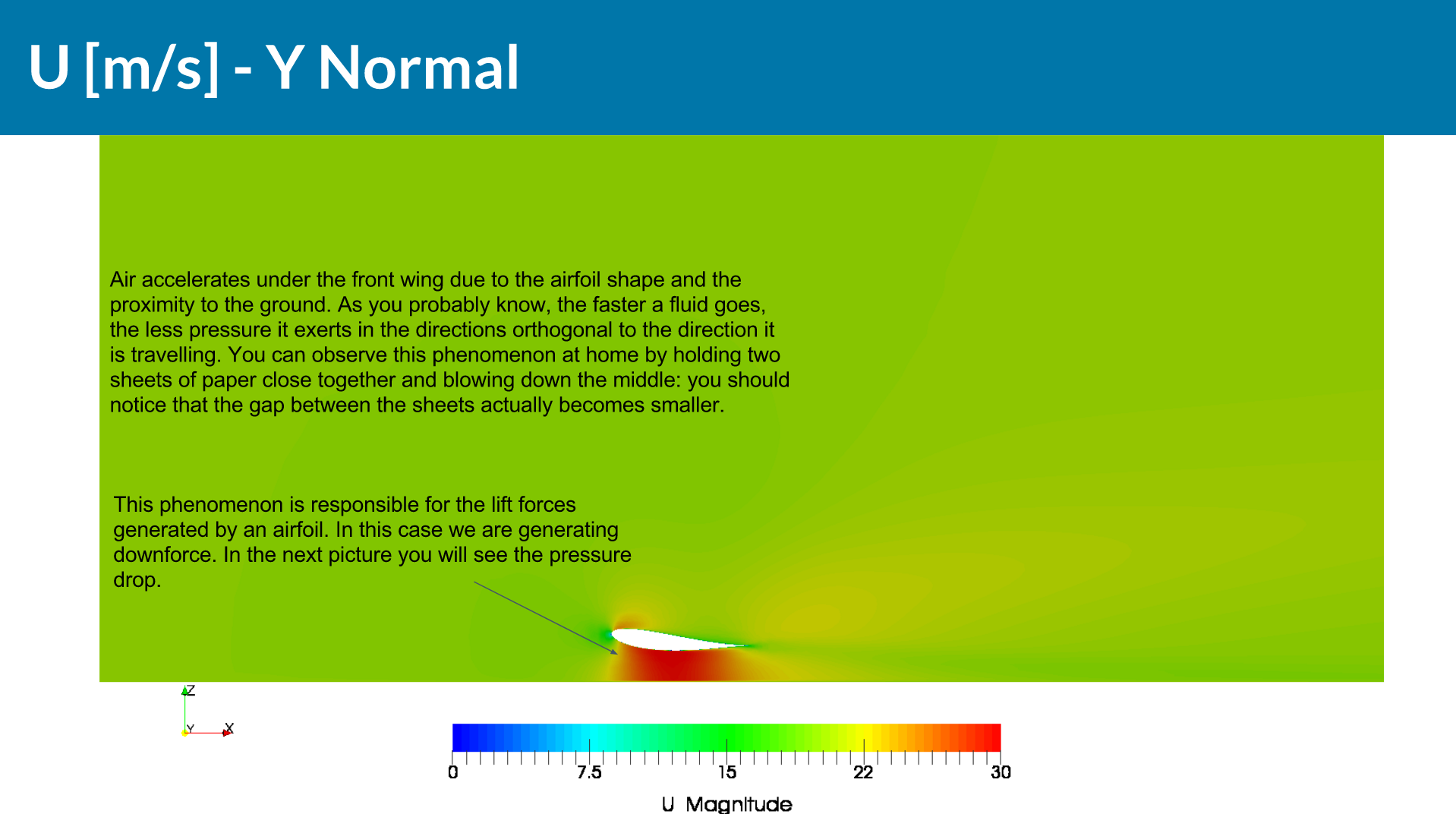 U [m/s] - Y Normal

Air accelerates under the front wing due to the airfoil shape and the proximity to the ground. As you probably know, the faster a fluid goes, the less pressure it exerts in the directions orthogonal to the direction it is travelling. You can observe this phenomenon at home by holding two sheets of paper close together and blowing down the middle: you should notice that the gap between the sheets actually becomes smaller.

This phenomenon is responsible for the lift forces generated by an airfoil. In this case we are generating downforce. In the next picture you will see the pressure drop.

Z
Y
X

0
7.5
15
22
30
U Magnitude